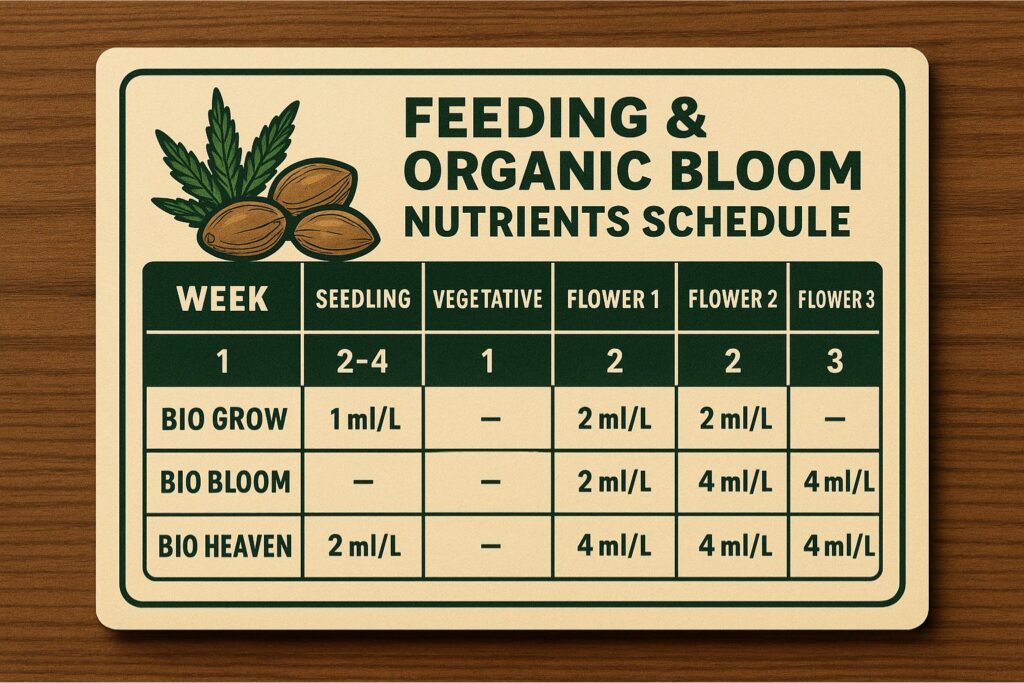 FEEDING &
ORGANIC BLOOM
NUTRIENTS SCHEDULE

| WEEK | SEEDLING | VEGETATIVE | FLOWER 1 | FLOWER 2 | FLOWER 3 |
|---|---|---|---|---|---|
| 1 | 2-4 | 1 | 2 | 2 | 3 |
| BIO GROW | 1 ml/L | — | 2 ml/L | 2 ml/L | — |
| BIO BLOOM | — | — | 2 ml/L | 4 ml/L | 4 ml/L |
| BIO HEAVEN | 2 ml/L | — | 4 ml/L | 4 ml/L | 4 ml/L |